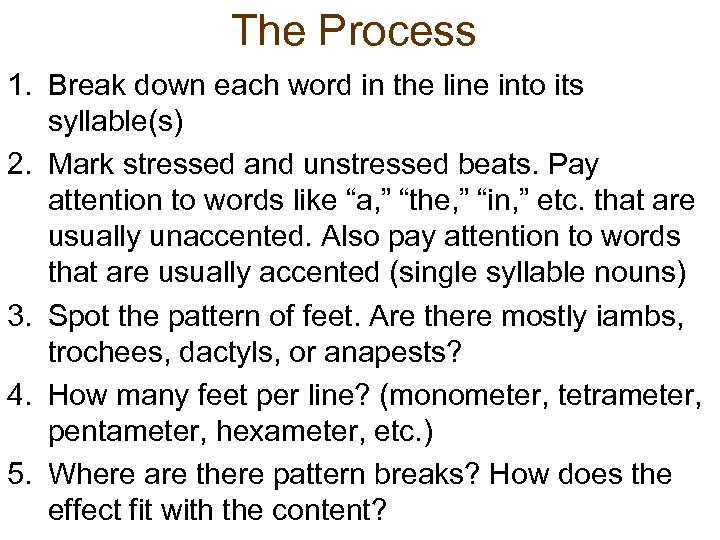 The Process

1. Break down each word in the line into its syllable(s)
2. Mark stressed and unstressed beats. Pay attention to words like “a,” “the,” “in,” etc. that are usually unaccented. Also pay attention to words that are usually accented (single syllable nouns)
3. Spot the pattern of feet. Are there mostly iambs, trochees, dactyls, or anapests?
4. How many feet per line? (monometer, tetrameter, pentameter, hexameter, etc.)
5. Where are there pattern breaks? How does the effect fit with the content?